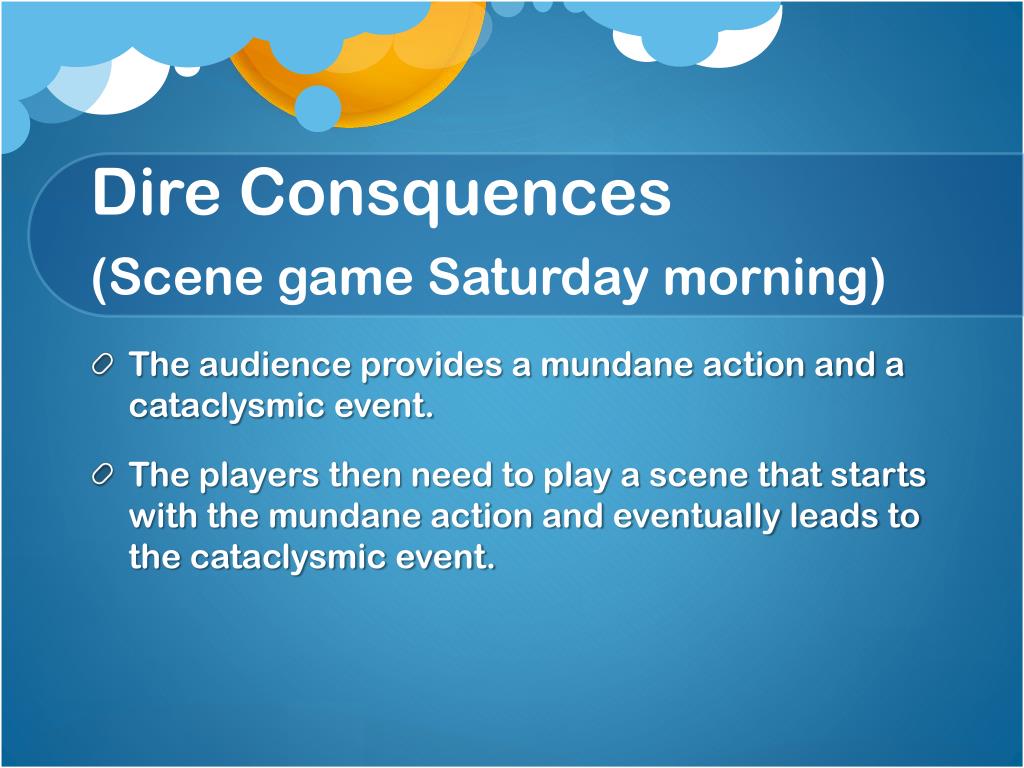 Dire Consquences
(Scene game Saturday morning)

The audience provides a mundane action and a cataclysmic event.

The players then need to play a scene that starts with the mundane action and eventually leads to the cataclysmic event.